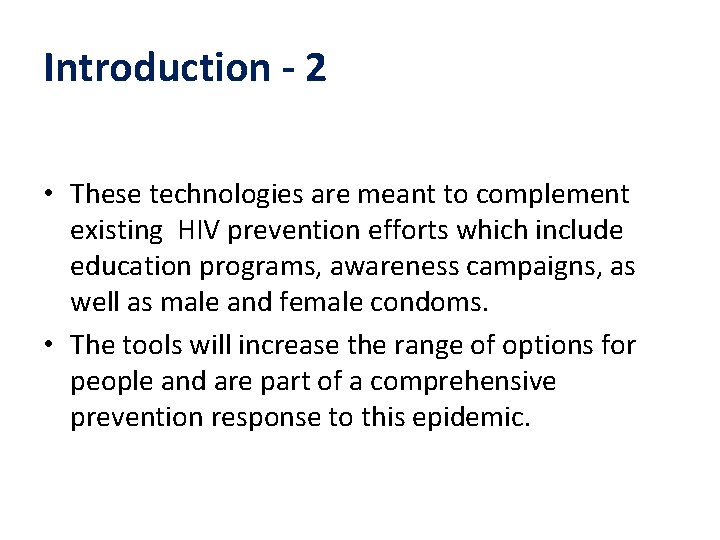 Introduction - 2

• These technologies are meant to complement existing HIV prevention efforts which include education programs, awareness campaigns, as well as male and female condoms.

• The tools will increase the range of options for people and are part of a comprehensive prevention response to this epidemic.